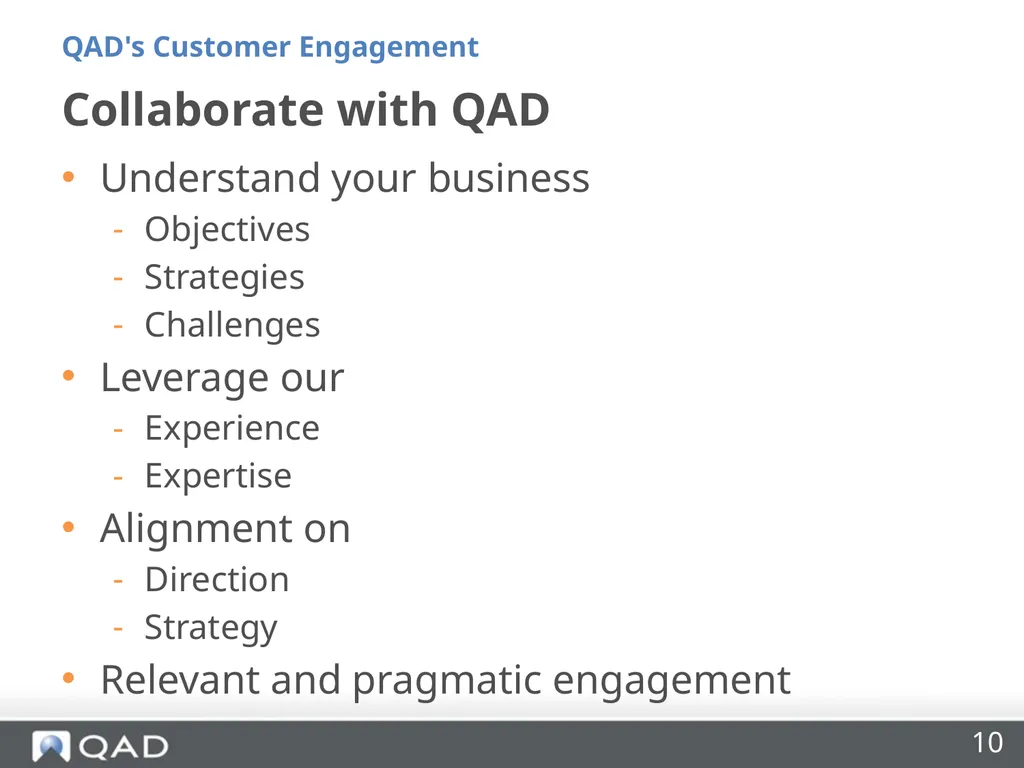 QAD's Customer Engagement

Collaborate with QAD

• Understand your business
  - Objectives
  - Strategies
  - Challenges
• Leverage our
  - Experience
  - Expertise
• Alignment on
  - Direction
  - Strategy
• Relevant and pragmatic engagement

QAD

10